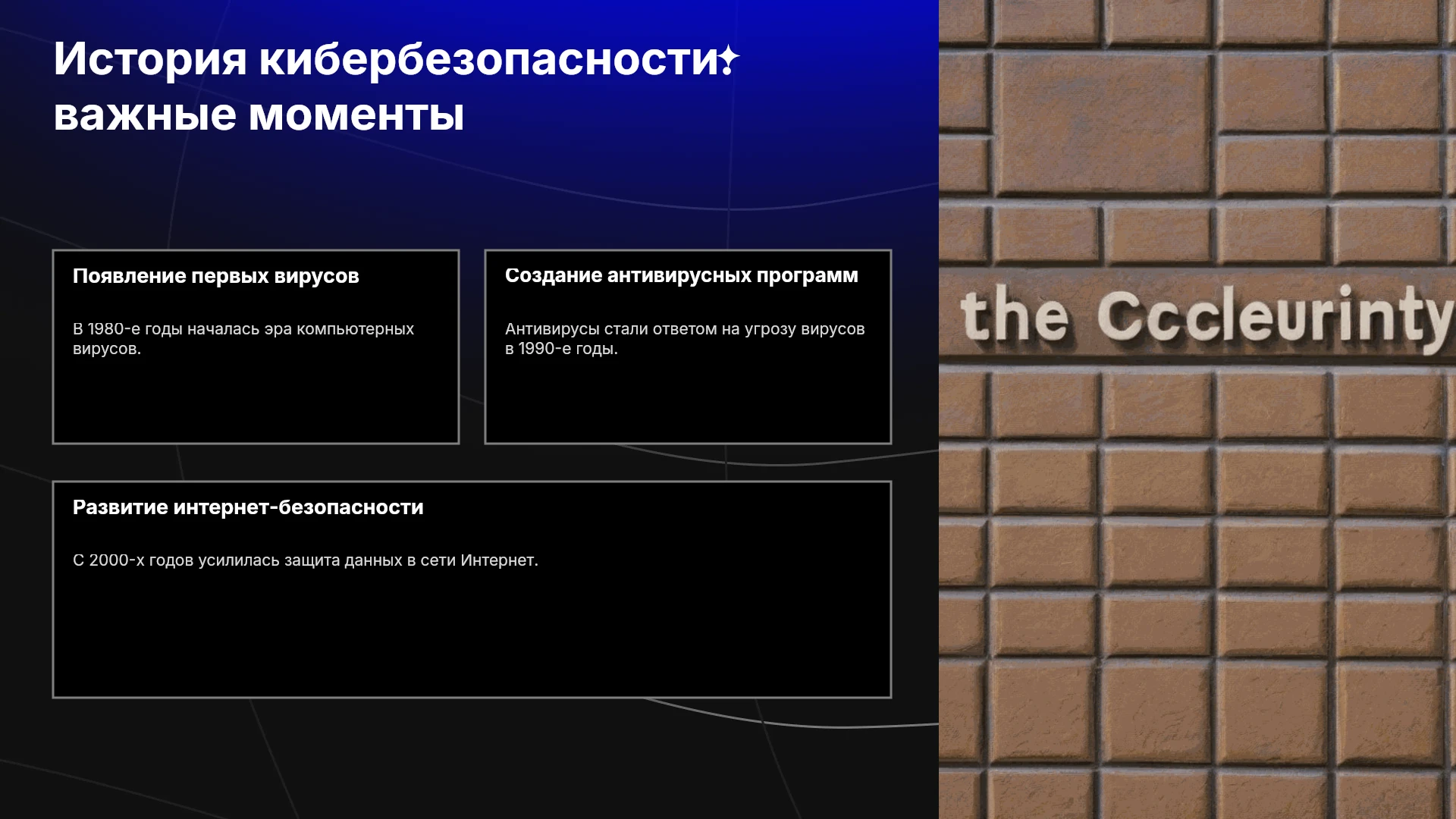 История кибербезопасности: важные моменты

Появление первых вирусов

В 1980-е годы началась эра компьютерных вирусов.

Создание антивирусных программ

Антивирусы стали ответом на угрозу вирусов в 1990-е годы.

Развитие интернет-безопасности

С 2000-х годов усилилась защита данных в сети Интернет.

the Cccleurinty